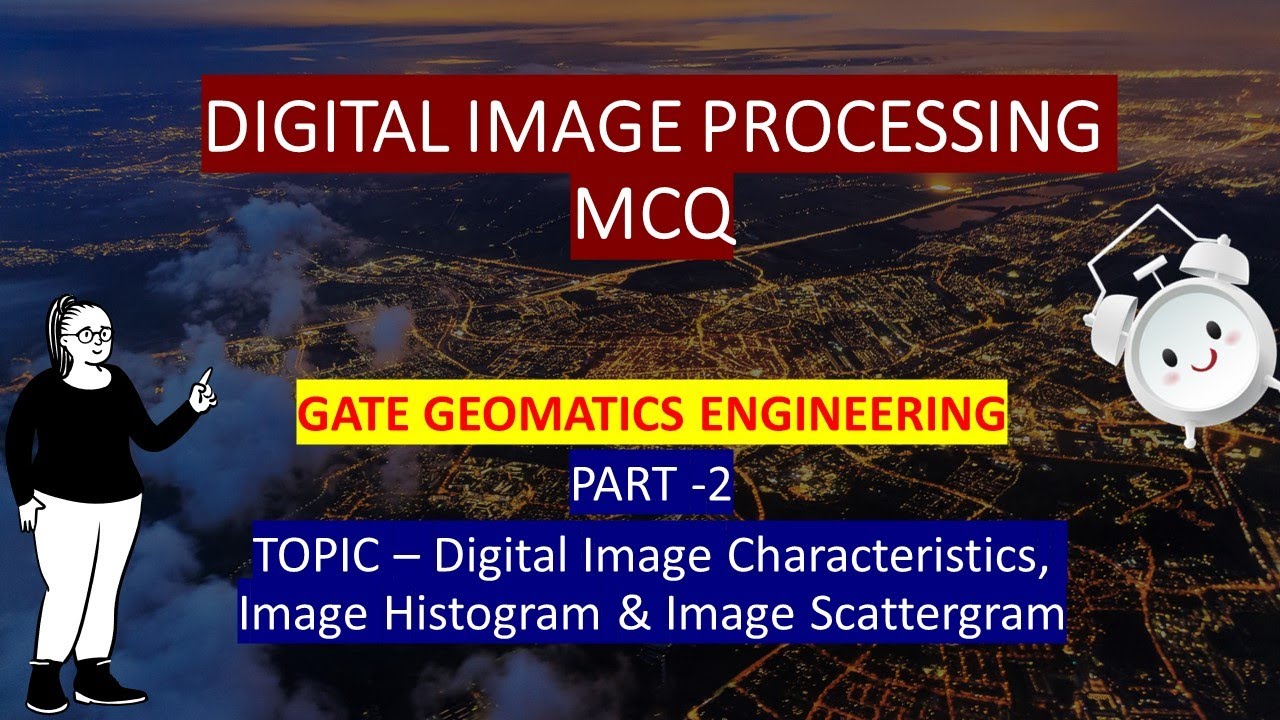 DIGITAL IMAGE PROCESSING MCQ

GATE GEOMATICS ENGINEERING

PART -2

TOPIC – Digital Image Characteristics, Image Histogram & Image Scattergram